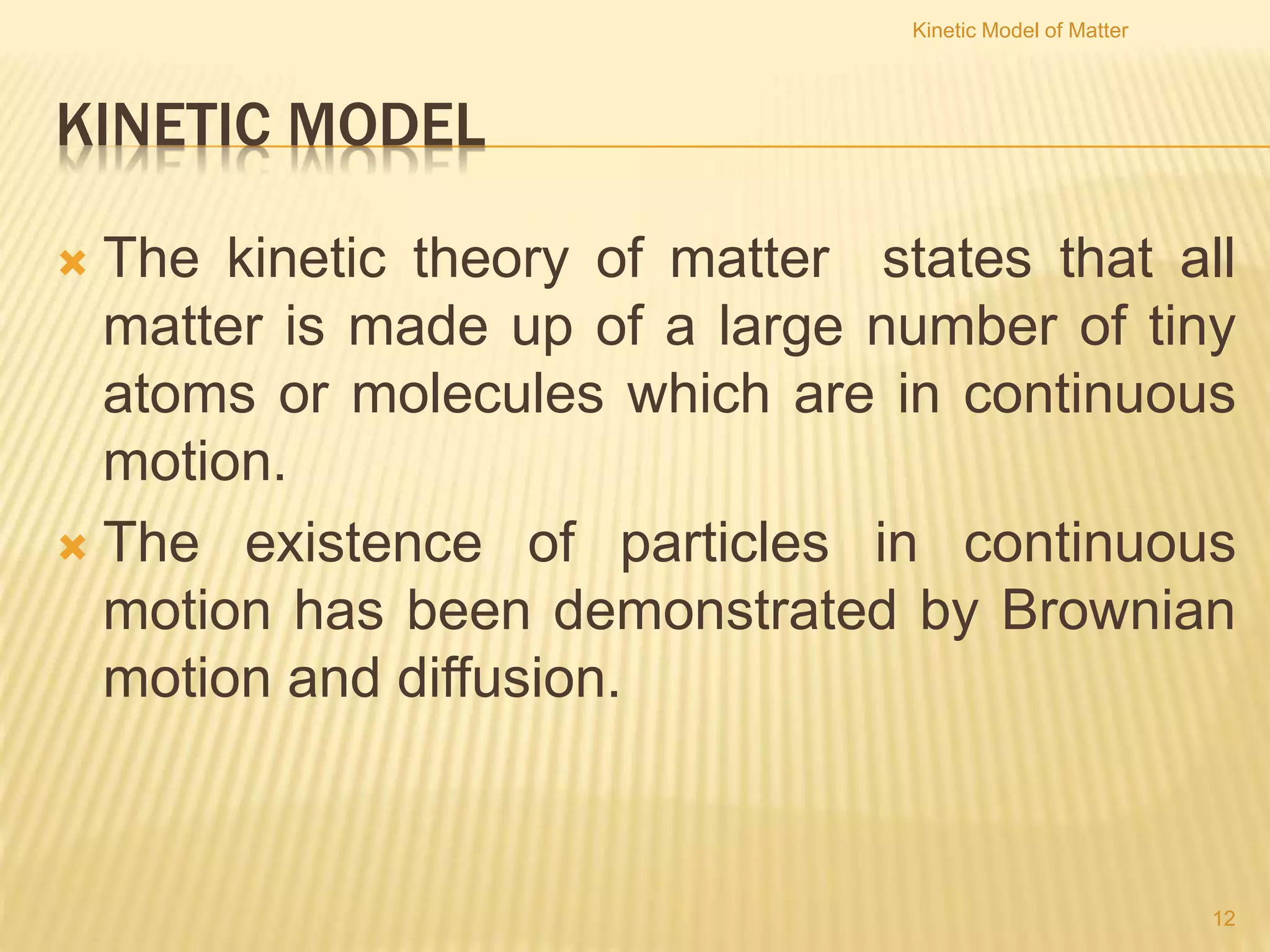 Kinetic Model of Matter

KINETIC MODEL

The kinetic theory of matter states that all matter is made up of a large number of tiny atoms or molecules which are in continuous motion.

The existence of particles in continuous motion has been demonstrated by Brownian motion and diffusion.

12